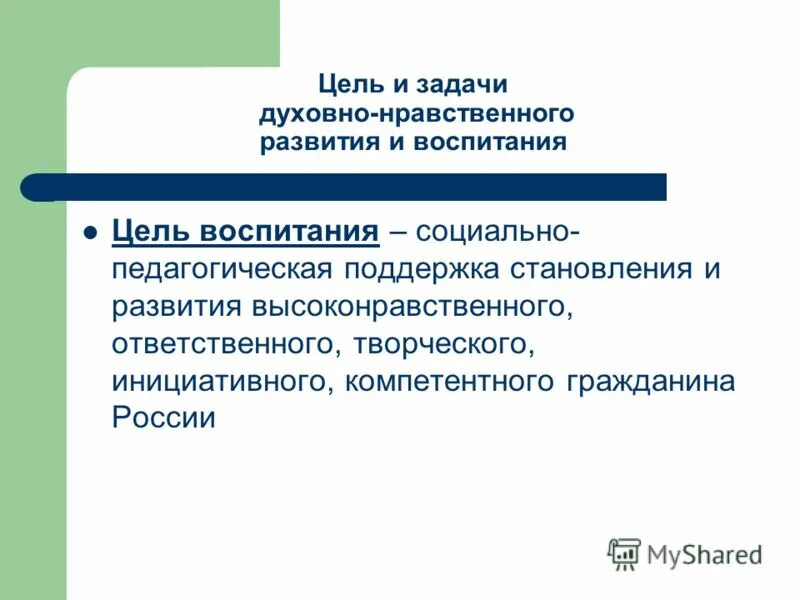 Цель и задачи духовно-нравственного развития и воспитания

Цель воспитания – социально-педагогическая поддержка становления и развития высоконравственного, ответственного, творческого, инициативного, компетентного гражданина России

MyShared